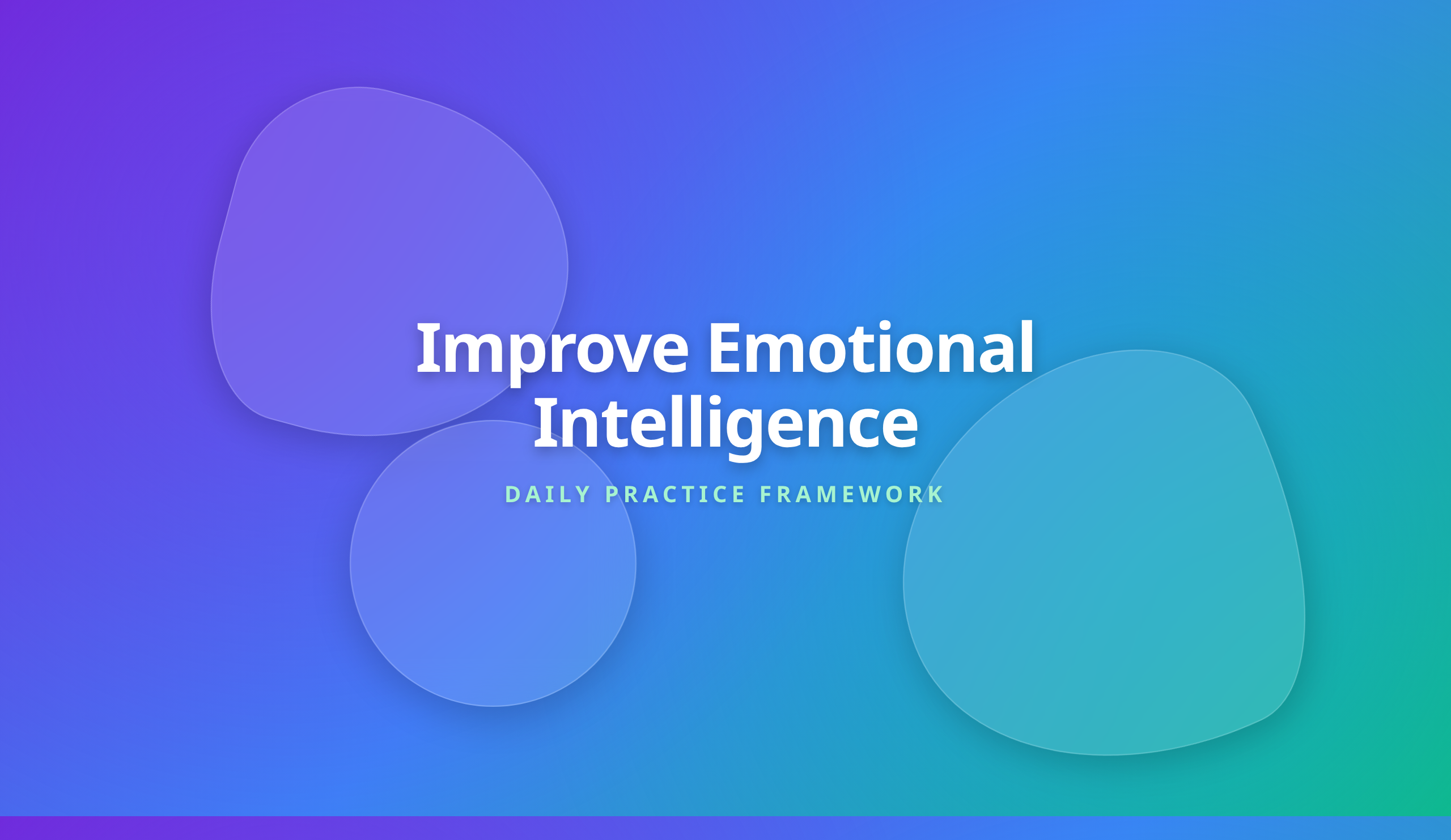 Improve Emotional Intelligence

DAILY PRACTICE FRAMEWORK